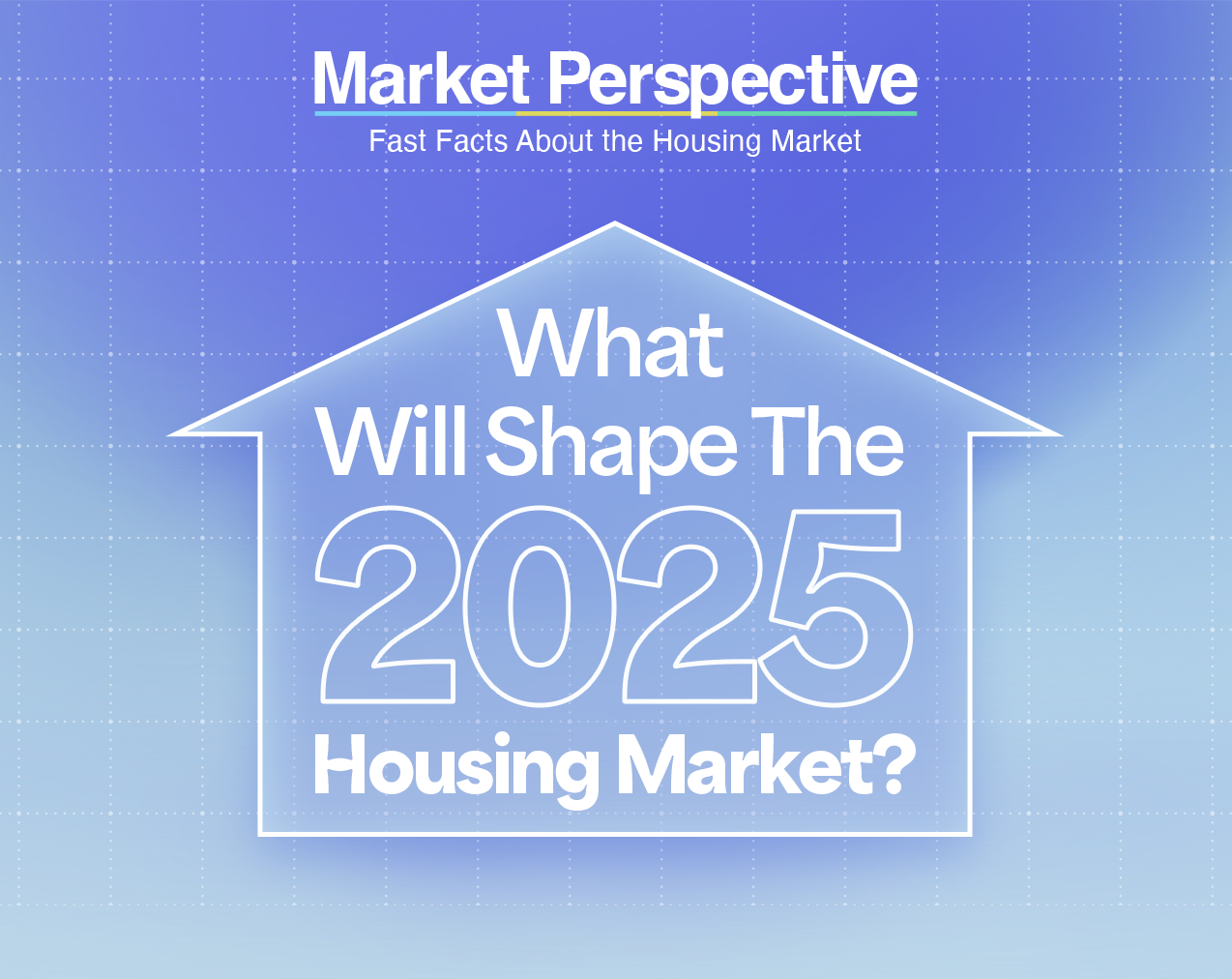 Market Perspective
Fast Facts About the Housing Market

What Will Shape The 2025 Housing Market?